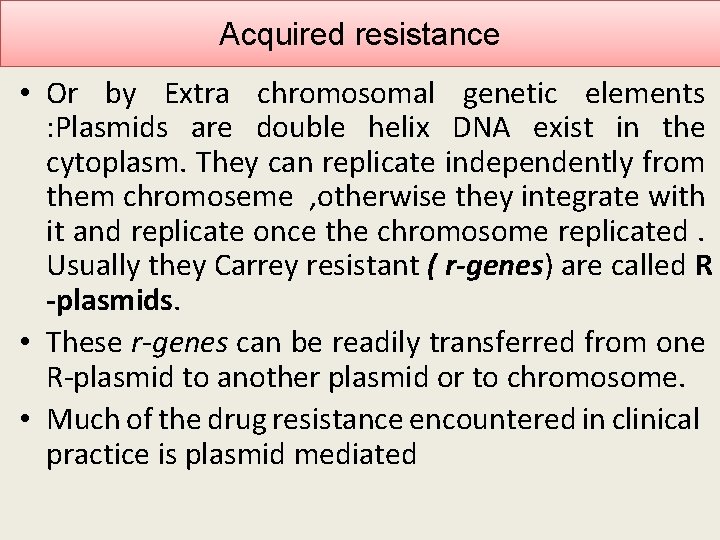 Acquired resistance

• Or by Extra chromosomal genetic elements :Plasmids are double helix DNA exist in the cytoplasm. They can replicate independently from them chromoseme ,otherwise they integrate with it and replicate once the chromosome replicated . Usually they Carrey resistant ( r-genes) are called R -plasmids.

• These r-genes can be readily transferred from one R-plasmid to another plasmid or to chromosome.

• Much of the drug resistance encountered in clinical practice is plasmid mediated